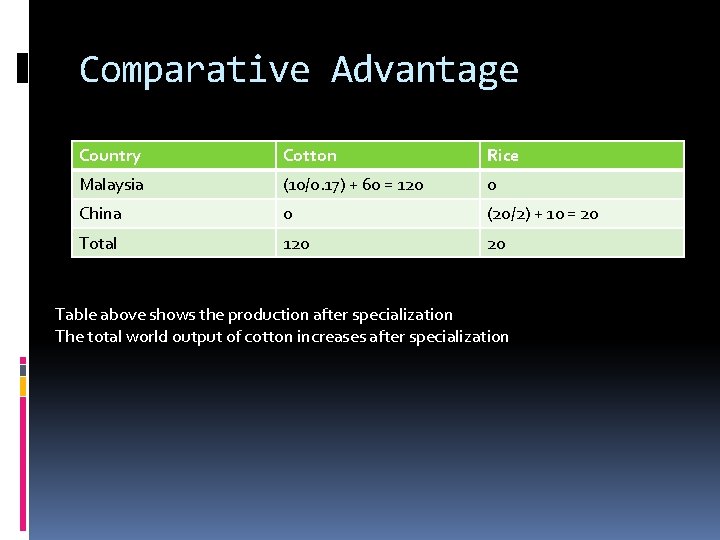 Comparative Advantage

| Country | Cotton | Rice |
|---|---|---|
| Malaysia | (10/0.17) + 60 = 120 | 0 |
| China | 0 | (20/2) + 10 = 20 |
| Total | 120 | 20 |

Table above shows the production after specialization
The total world output of cotton increases after specialization